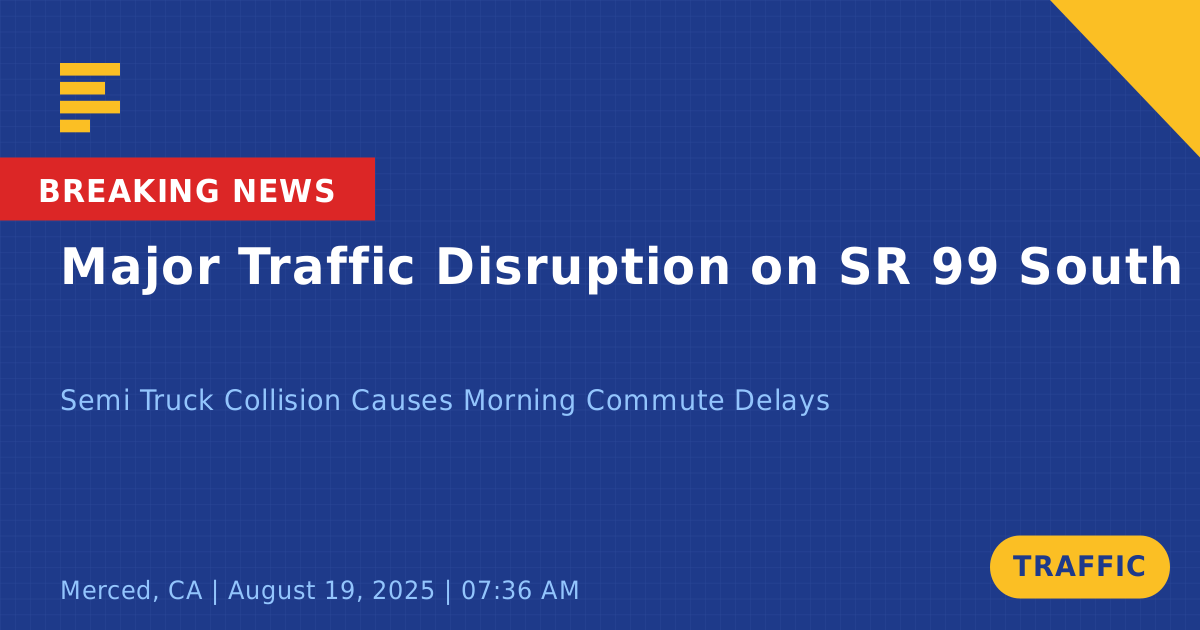 BREAKING NEWS

Major Traffic Disruption on SR 99 South

Semi Truck Collision Causes Morning Commute Delays

Merced, CA | August 19, 2025 | 07:36 AM

TRAFFIC